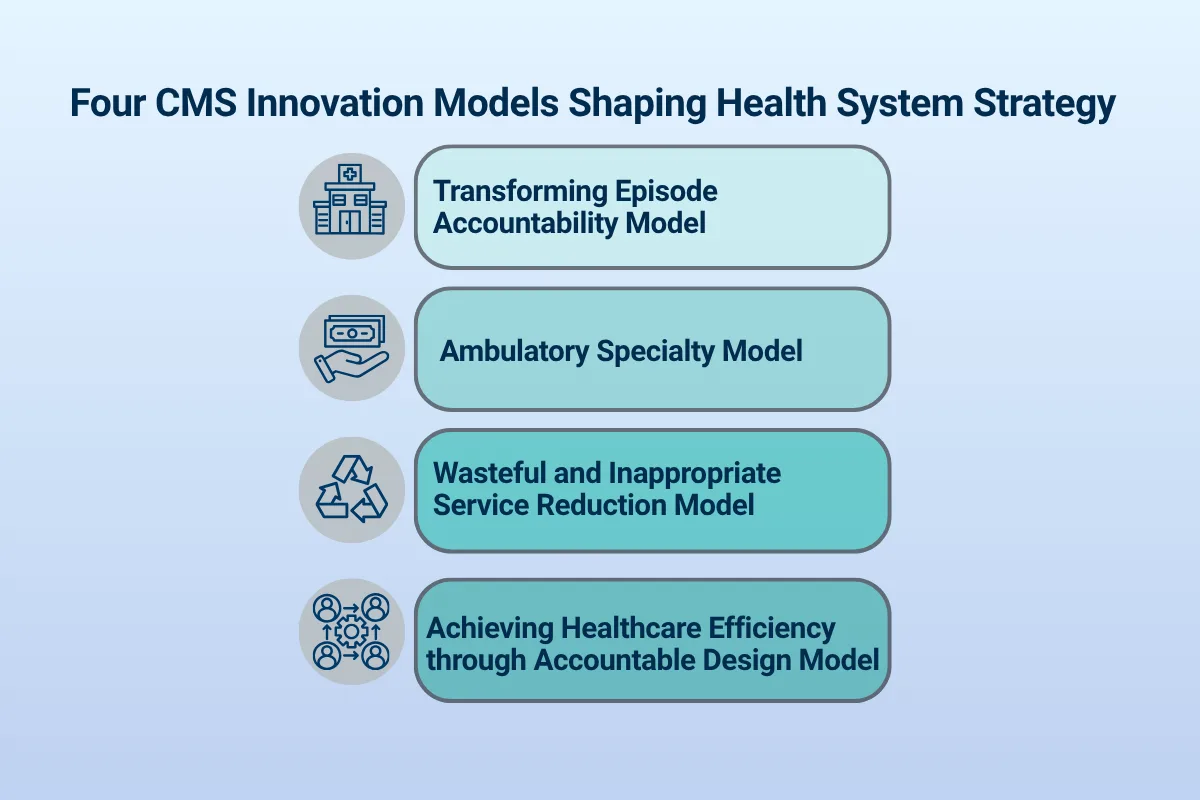 Four CMS Innovation Models Shaping Health System Strategy

Transforming Episode Accountability Model

Ambulatory Specialty Model

Wasteful and Inappropriate Service Reduction Model

Achieving Healthcare Efficiency through Accountable Design Model